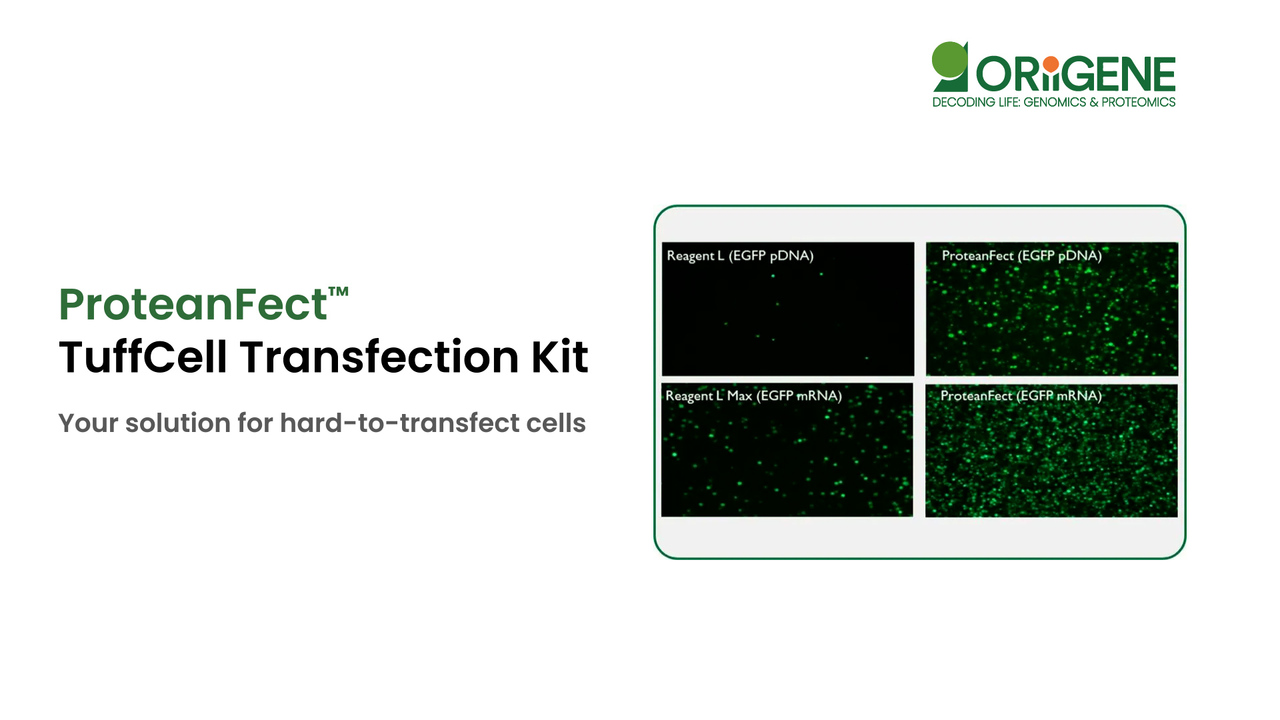 ORIGENE
DECODING LIFE: GENOMICS & PROTEOMICS

ProteanFect™
TuffCell Transfection Kit

Your solution for hard-to-transfect cells

Reagent L (EGFP pDNA)

ProteanFect (EGFP pDNA)

Reagent L Max (EGFP mRNA)

ProteanFect (EGFP mRNA)